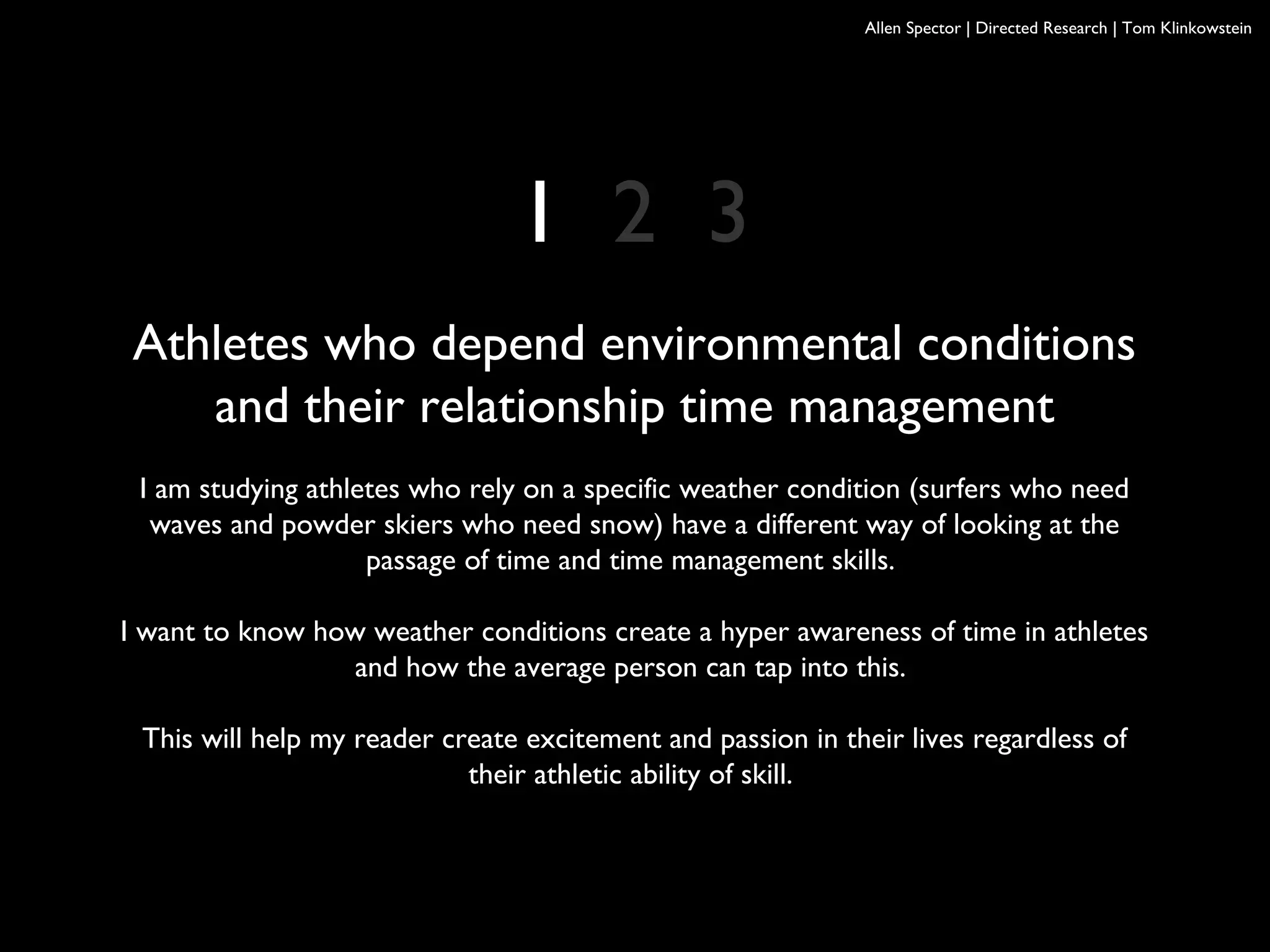 Allen Spector | Directed Research | Tom Klinkowstein

1 2 3

Athletes who depend environmental conditions and their relationship time management

I am studying athletes who rely on a specific weather condition (surfers who need waves and powder skiers who need snow) have a different way of looking at the passage of time and time management skills.

I want to know how weather conditions create a hyper awareness of time in athletes and how the average person can tap into this.

This will help my reader create excitement and passion in their lives regardless of their athletic ability of skill.